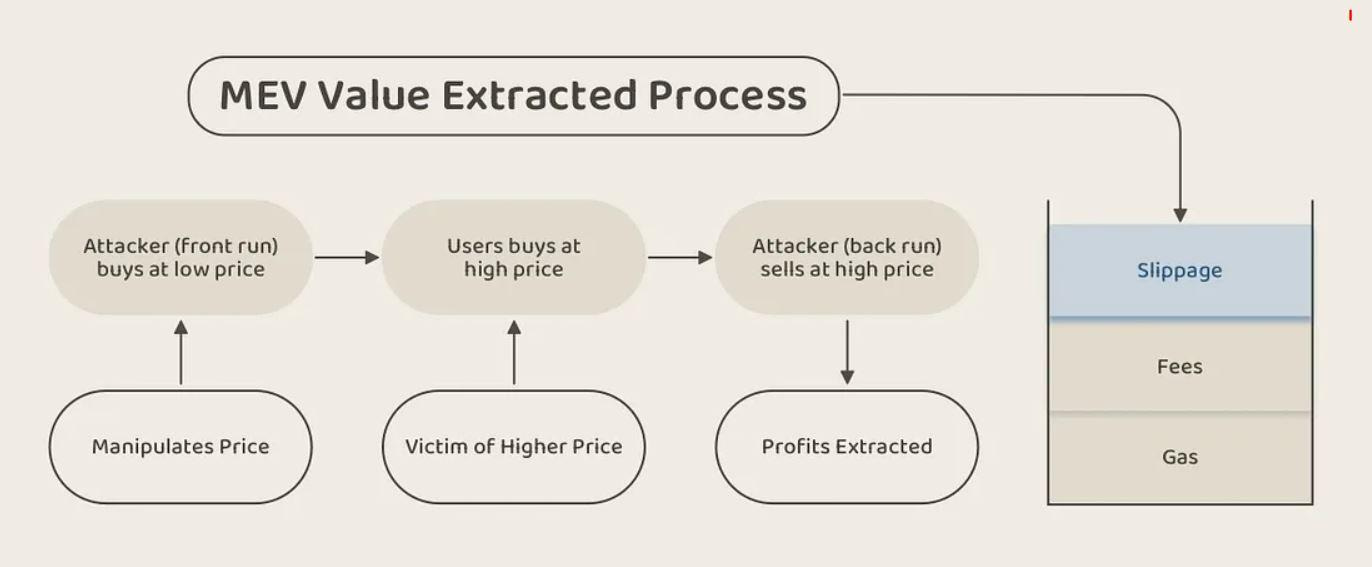 MEV Value Extracted Process

Attacker (front run) buys at low price

Users buys at high price

Attacker (back run) sells at high price

Manipulates Price

Victim of Higher Price

Profits Extracted

Slippage

Fees

Gas